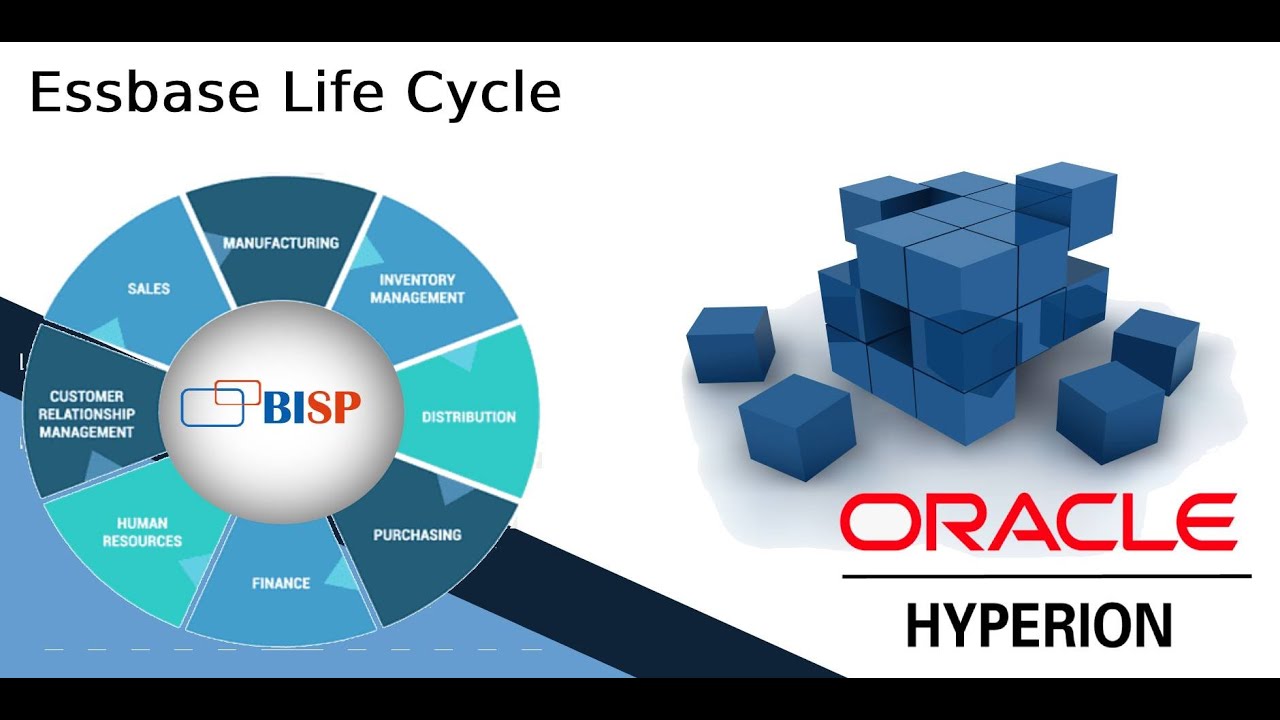 Essbase Life Cycle

MANUFACTURING
INVENTORY MANAGEMENT
DISTRIBUTION
PURCHASING
FINANCE
HUMAN RESOURCES
CUSTOMER RELATIONSHIP MANAGEMENT
SALES

BISP

ORACLE
HYPERION